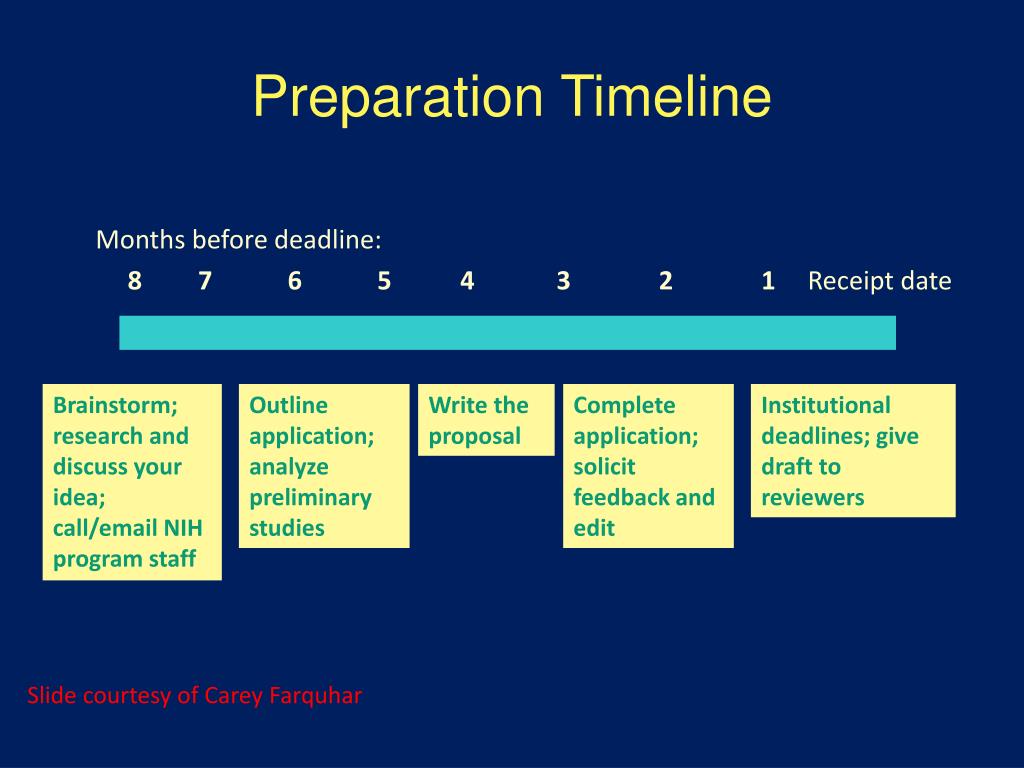 Preparation Timeline

Months before deadline:

8 7 6 5 4 3 2 1 Receipt date

Brainstorm; research and discuss your idea; call/email NIH program staff

Outline application; analyze preliminary studies

Write the proposal

Complete application; solicit feedback and edit

Institutional deadlines; give draft to reviewers

Slide courtesy of Carey Farquhar